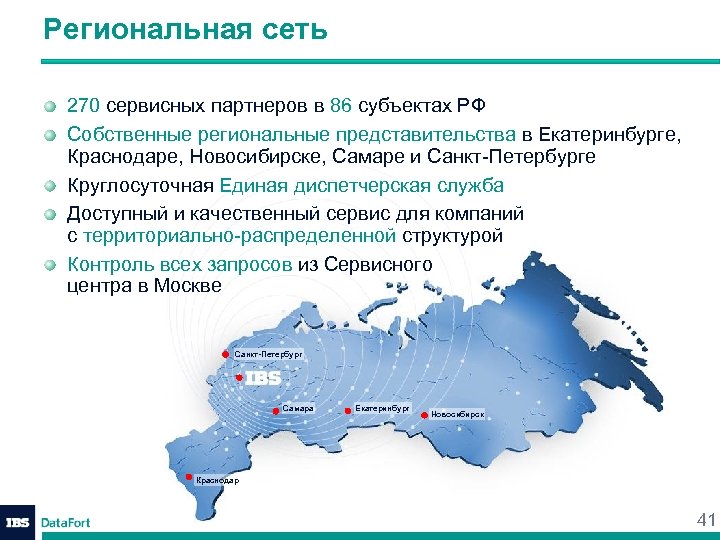 Региональная сеть

270 сервисных партнеров в 86 субъектах РФ

Собственные региональные представительства в Екатеринбурге, Краснодаре, Новосибирске, Самаре и Санкт-Петербурге

Круглосуточная Единая диспетчерская служба

Доступный и качественный сервис для компаний с территориально-распределенной структурой

Контроль всех запросов из Сервисного центра в Москве

Санкт-Петербург
IBS
Самара
Екатеринбург
Новосибирск
Краснодар

IBS DataFort

41